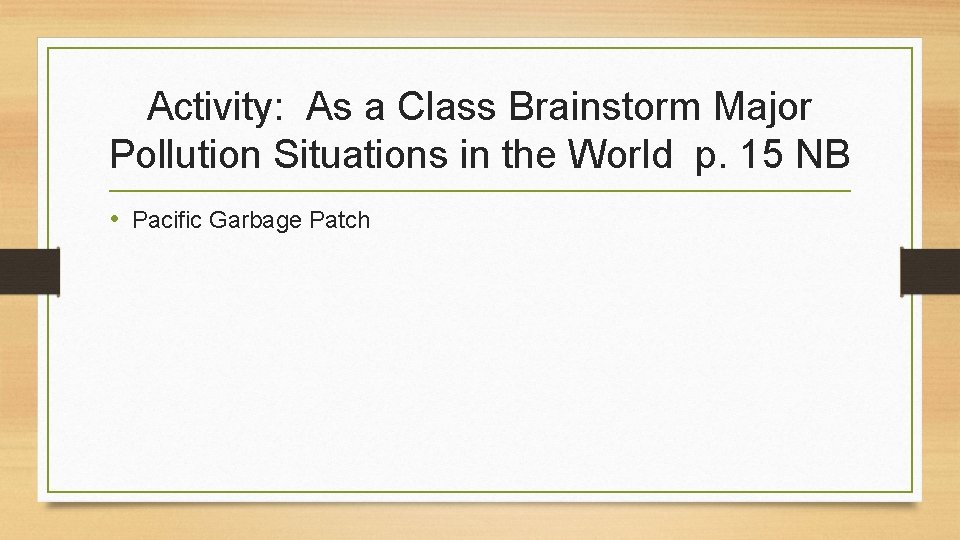 Activity: As a Class Brainstorm Major Pollution Situations in the World p. 15 NB

• Pacific Garbage Patch